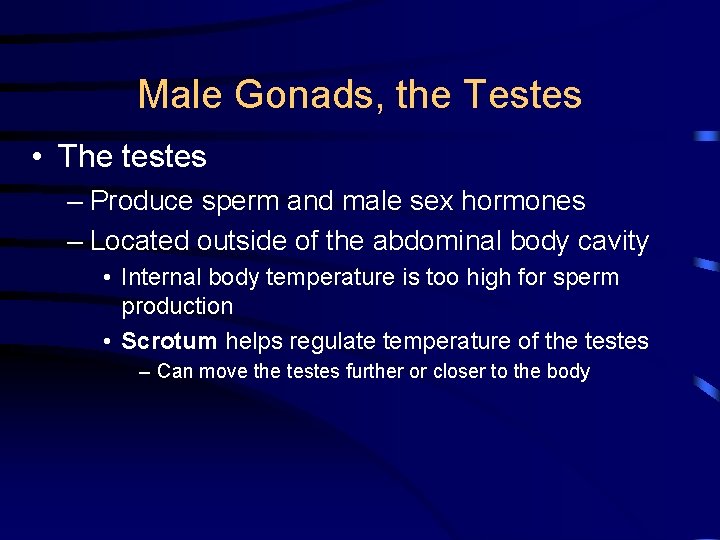 Male Gonads, the Testes

• The testes

– Produce sperm and male sex hormones

– Located outside of the abdominal body cavity

• Internal body temperature is too high for sperm production

• Scrotum helps regulate temperature of the testes

– Can move the testes further or closer to the body